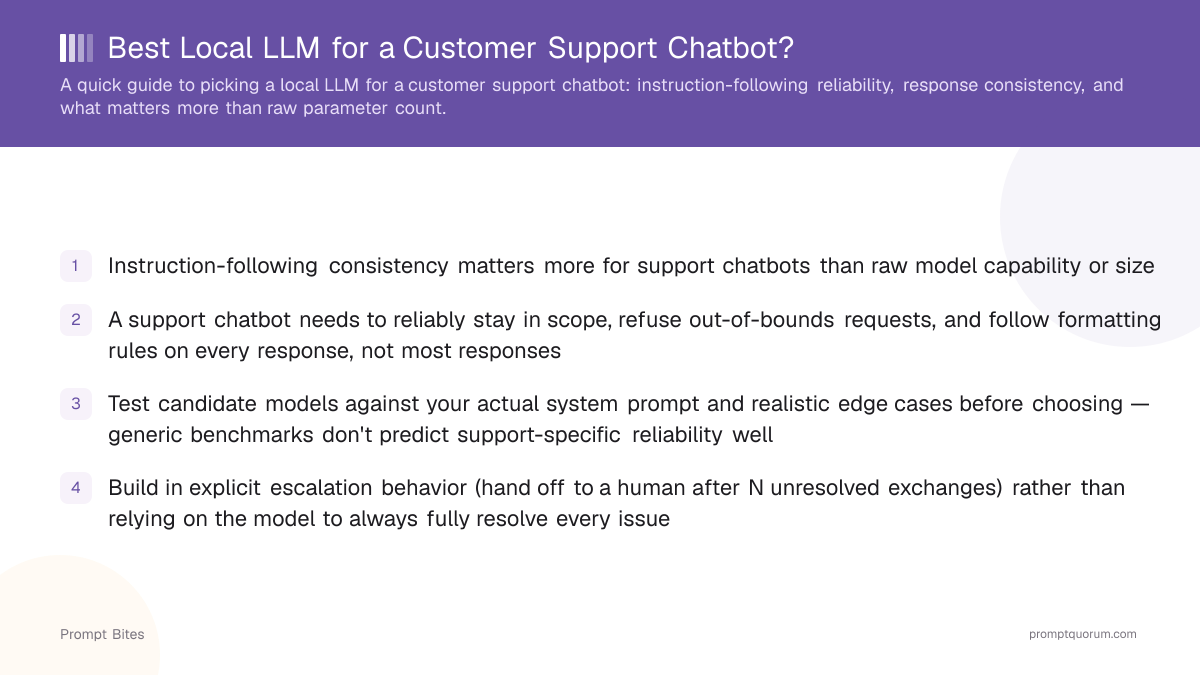 Best Local LLM for a Customer Support Chatbot?

A quick guide to picking a local LLM for a customer support chatbot: instruction-following reliability, response consistency, and what matters more than raw parameter count.

1 Instruction-following consistency matters more for support chatbots than raw model capability or size

2 A support chatbot needs to reliably stay in scope, refuse out-of-bounds requests, and follow formatting rules on every response, not most responses

3 Test candidate models against your actual system prompt and realistic edge cases before choosing — generic benchmarks don't predict support-specific reliability well

4 Build in explicit escalation behavior (hand off to a human after N unresolved exchanges) rather than relying on the model to always fully resolve every issue

Prompt Bites

promptquorum.com